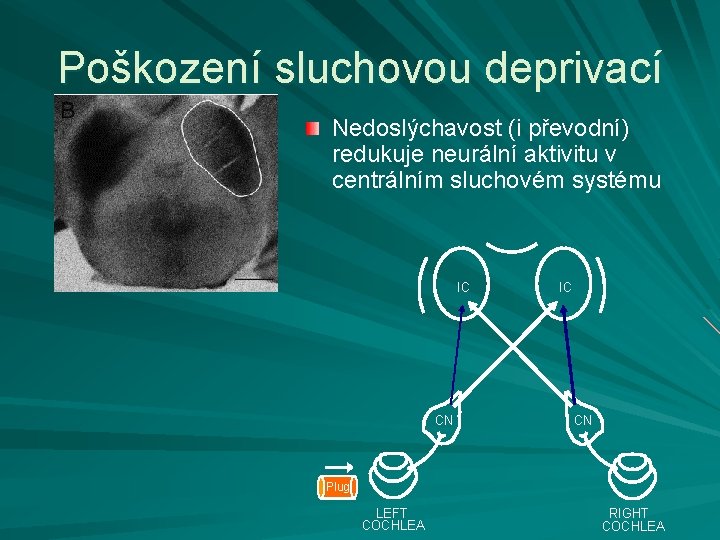 Poškození sluchovou deprivací

B

Nedoslýchavost (i převodní) redukuje neurální aktivitu v centrálním sluchovém systému

IC

IC

CN

CN

Plug

LEFT COCHLEA

RIGHT COCHLEA